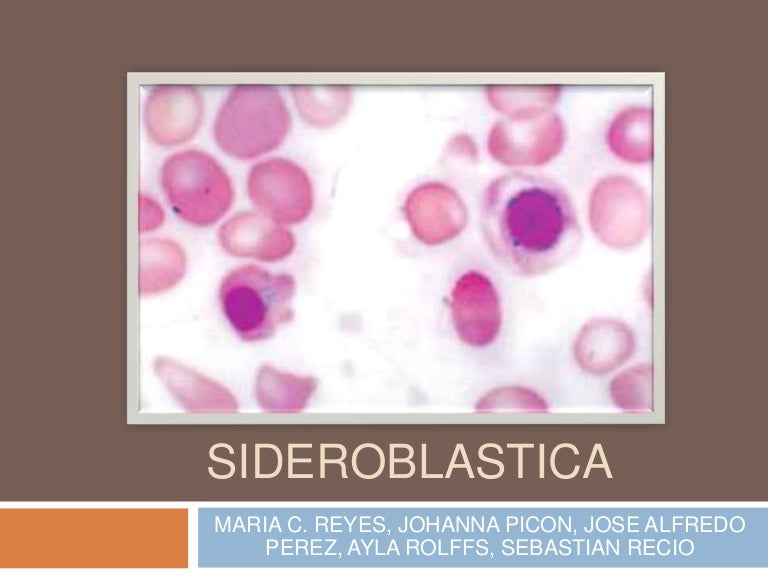 SIDEROBLASTICA

MARIA C. REYES, JOHANNA PICON, JOSE ALFREDO PEREZ, AYLA ROLFFS, SEBASTIAN RECIO